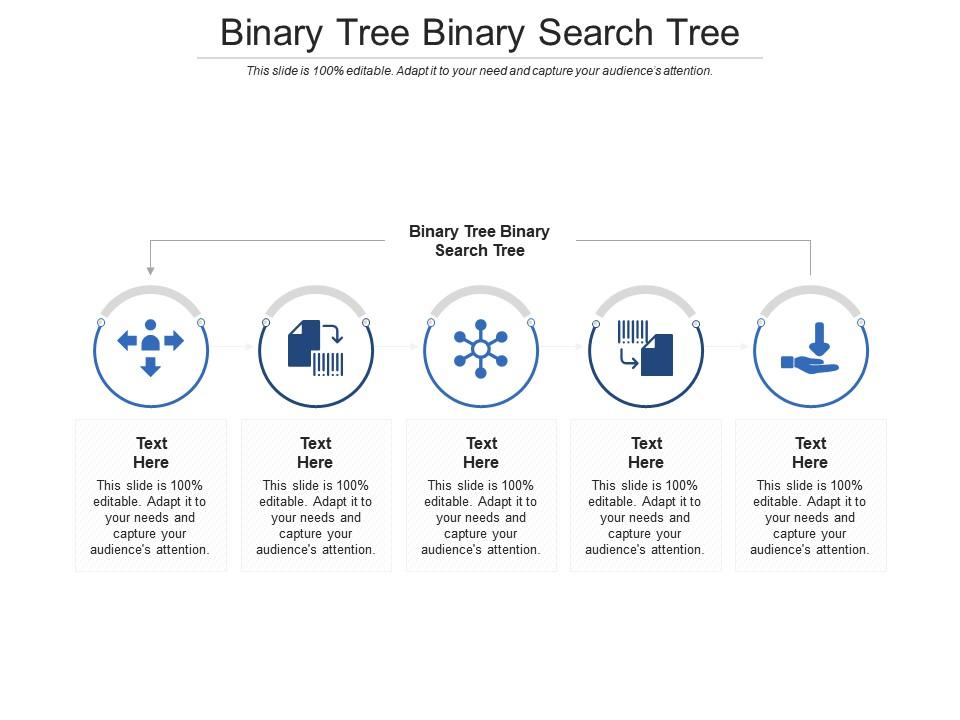 Binary Tree Binary Search Tree

This slide is 100% editable. Adapt it to your need and capture your audience's attention.

Binary Tree Binary Search Tree

Text Here

This slide is 100% editable. Adapt it to your needs and capture your audience's attention.

Text Here

This slide is 100% editable. Adapt it to your needs and capture your audience's attention.

Text Here

This slide is 100% editable. Adapt it to your needs and capture your audience's attention.

Text Here

This slide is 100% editable. Adapt it to your needs and capture your audience's attention.

Text Here

This slide is 100% editable. Adapt it to your needs and capture your audience's attention.